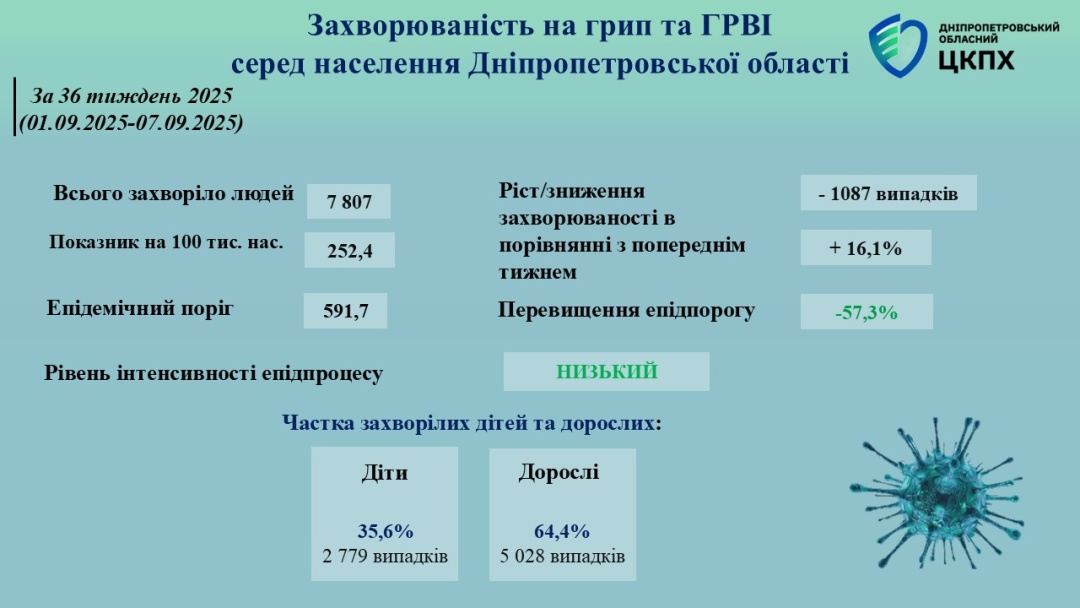 Захворюваність на грип та ГРВІ серед населення Дніпропетровської області

ДНІПРОПЕТРОВСЬКИЙ ОБЛАСНИЙ ЦКПХ

За 36 тиждень 2025 (01.09.2025-07.09.2025)

Всього захворіло людей 7 807

Показник на 100 тис. нас. 252,4

Епідемічний поріг 591,7

Ріст/зниження захворюваності в порівнянні з попереднім тижнем

- 1087 випадків

+ 16,1%

Перевищення епідпорогу -57,3%

Рівень інтенсивності епідпроцесу НИЗЬКИЙ

Частка захворілих дітей та дорослих:

Діти

35,6%
2 779 випадків

Дорослі

64,4%
5 028 випадків